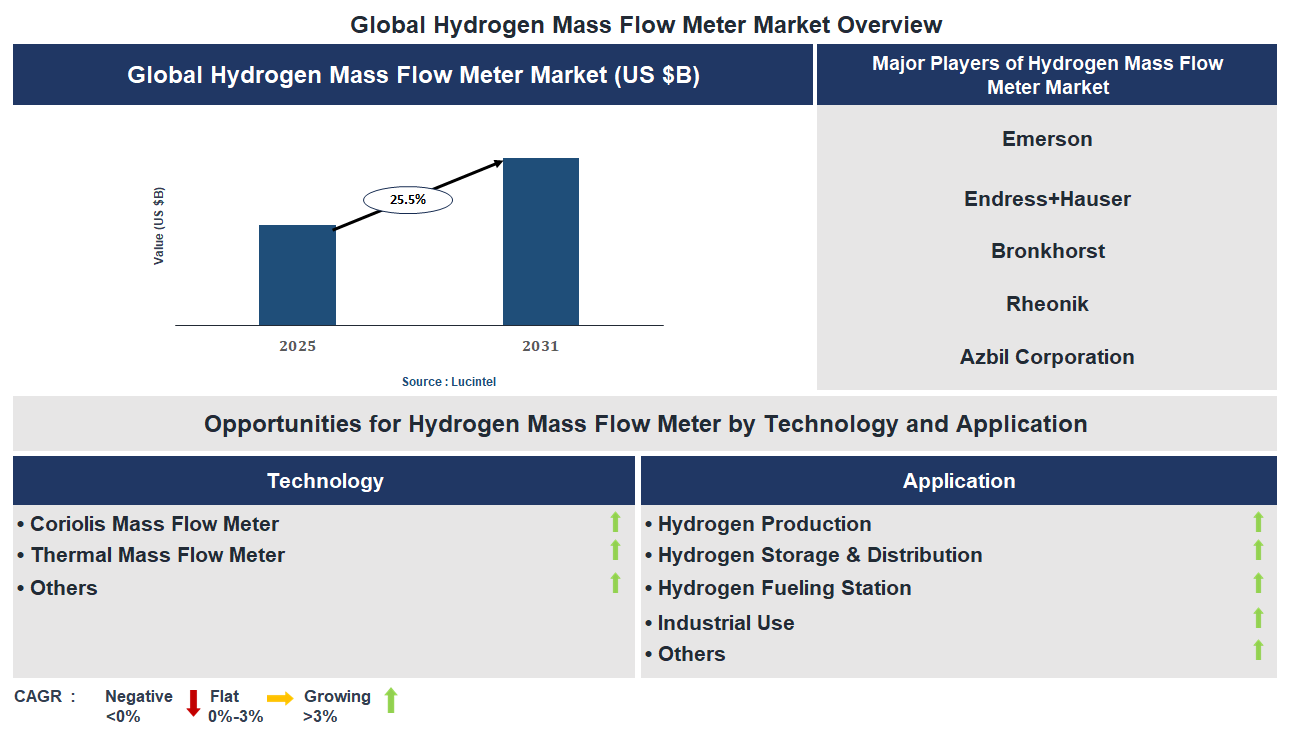 Global Hydrogen Mass Flow Meter Market Overview

Global Hydrogen Mass Flow Meter Market (US $B)

Value (US $B)

25.5%

2025

2031

Source : Lucintel

Major Players of Hydrogen Mass Flow Meter Market

Emerson

Endress+Hauser

Bronkhorst

Rheonik

Azbil Corporation

Opportunities for Hydrogen Mass Flow Meter by Technology and Application

Technology

• Coriolis Mass Flow Meter
• Thermal Mass Flow Meter
• Others

Application

• Hydrogen Production
• Hydrogen Storage & Distribution
• Hydrogen Fueling Station
• Industrial Use
• Others

CAGR : Negative <0% Flat 0%-3% Growing >3%